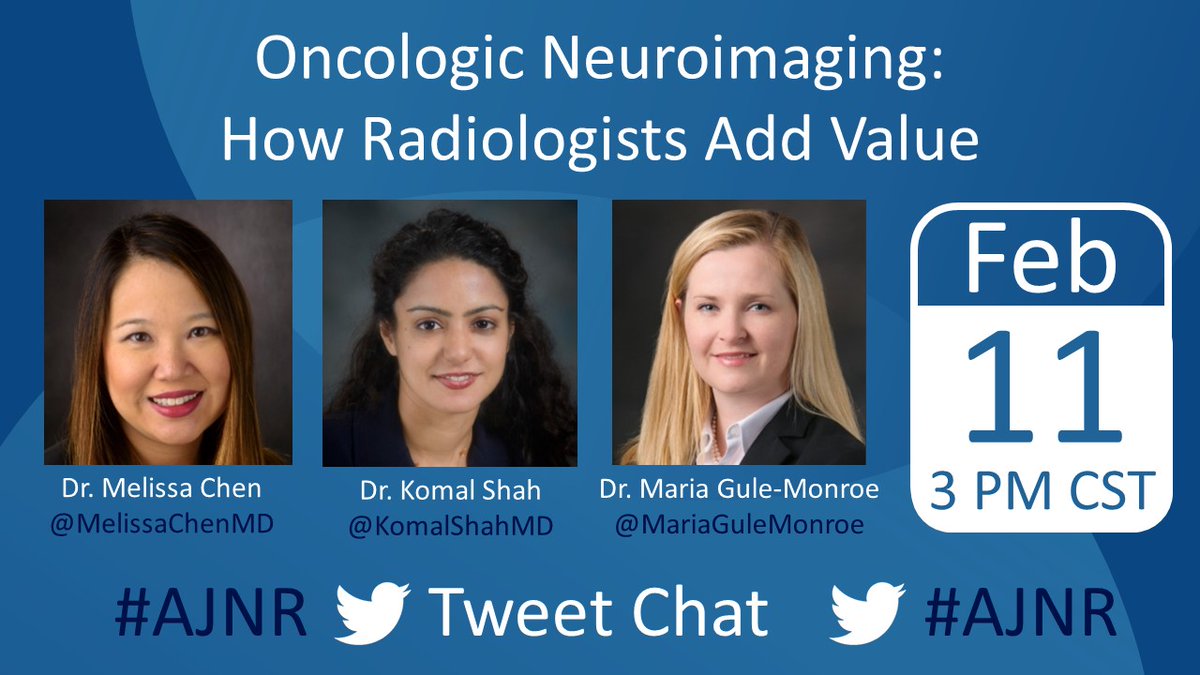 Oncologic Neuroimaging:
How Radiologists Add Value

Dr. Melissa Chen
@MelissaChenMD

Dr. Komal Shah
@KomalShahMD

Dr. Maria Gule-Monroe
@MariaGuleMonroe

Feb
11
3 PM CST

#AJNR Tweet Chat #AJNR